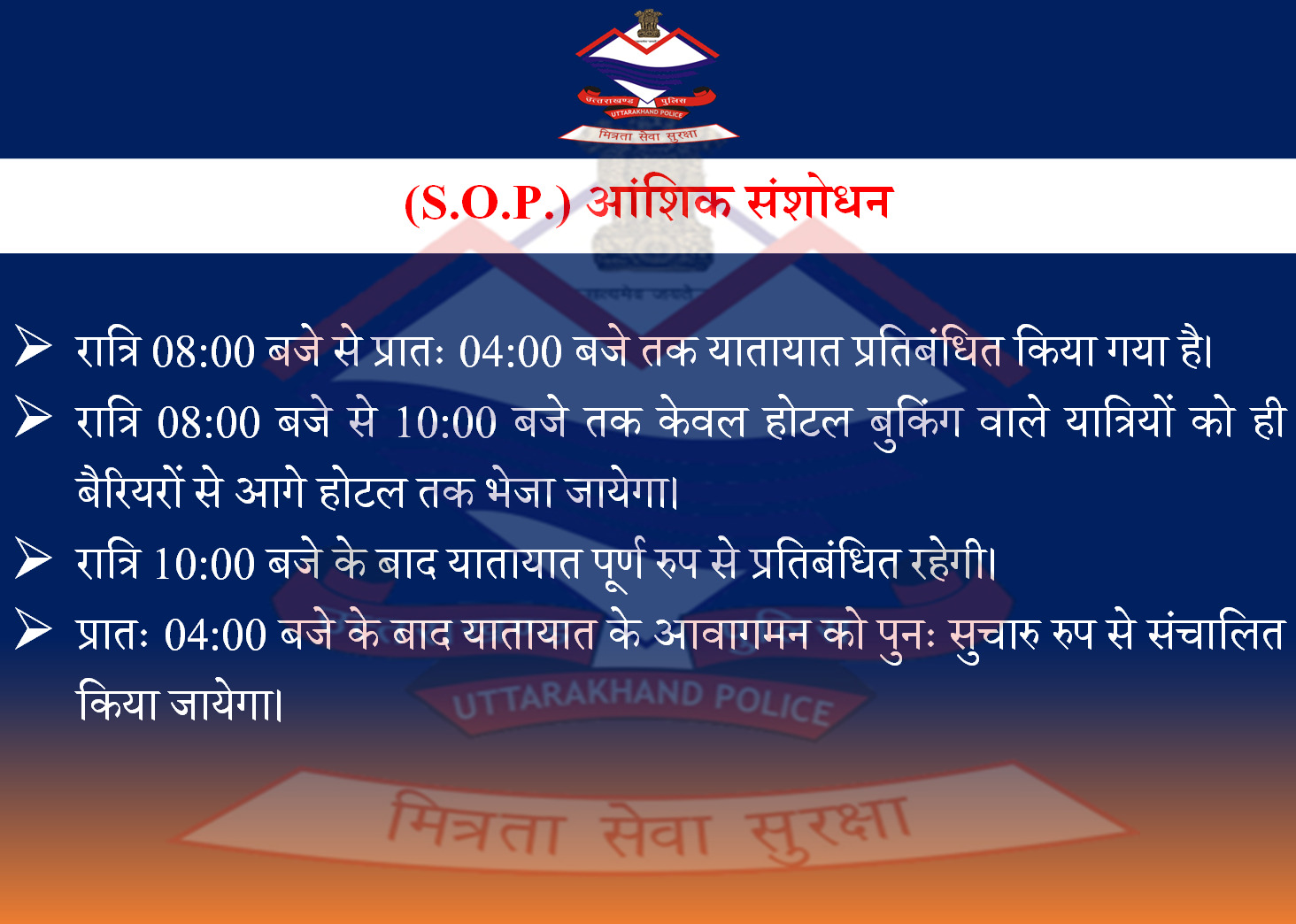 उत्तराखण्ड पुलिस
UTTARAKHAND POLICE
मित्रता सेवा सुरक्षा

(S.O.P.) आंशिक संशोधन

➢ रात्रि 08:00 बजे से प्रातः 04:00 बजे तक यातायात प्रतिबंधित किया गया है।

➢ रात्रि 08:00 बजे से 10:00 बजे तक केवल होटल बुकिंग वाले यात्रियों को ही बैरियरों से आगे होटल तक भेजा जायेगा।

➢ रात्रि 10:00 बजे के बाद यातायात पूर्ण रुप से प्रतिबंधित रहेगी।

➢ प्रातः 04:00 बजे के बाद यातायात के आवागमन को पुनः सुचारु रुप से संचालित किया जायेगा।

UTTARAKHAND POLICE
मित्रता सेवा सुरक्षा